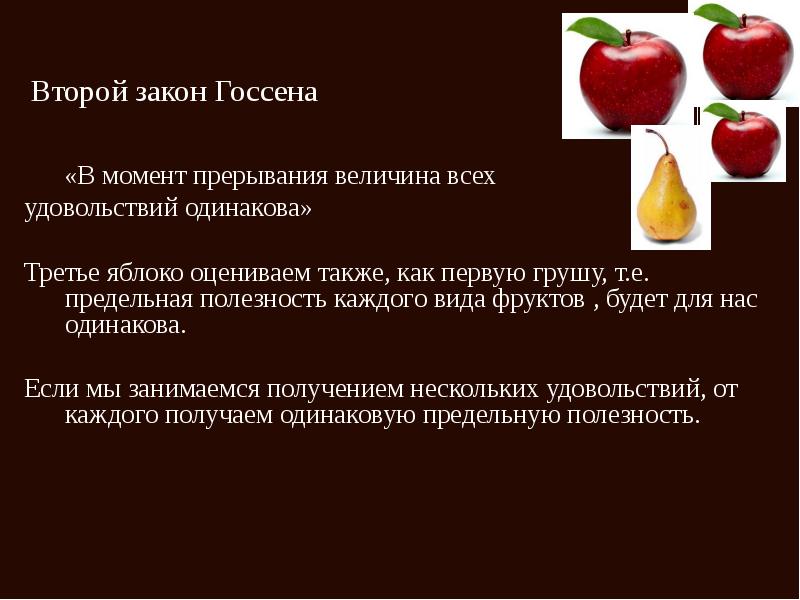 Второй закон Госсена

«В момент прерывания величина всех удовольствий одинакова»

Третье яблоко оцениваем также, как первую грушу, т.е. предельная полезность каждого вида фруктов , будет для нас одинакова.

Если мы занимаемся получением нескольких удовольствий, от каждого получаем одинаковую предельную полезность.